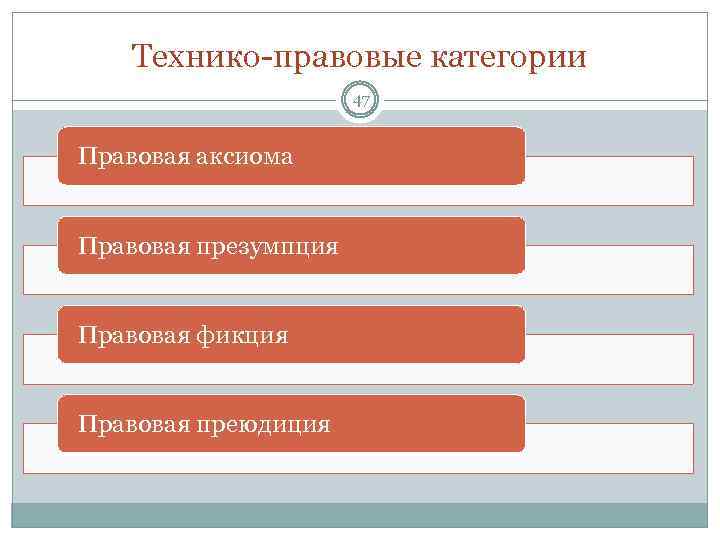 Технико-правовые категории

47

Правовая аксиома

Правовая презумпция

Правовая фикция

Правовая преюдиция